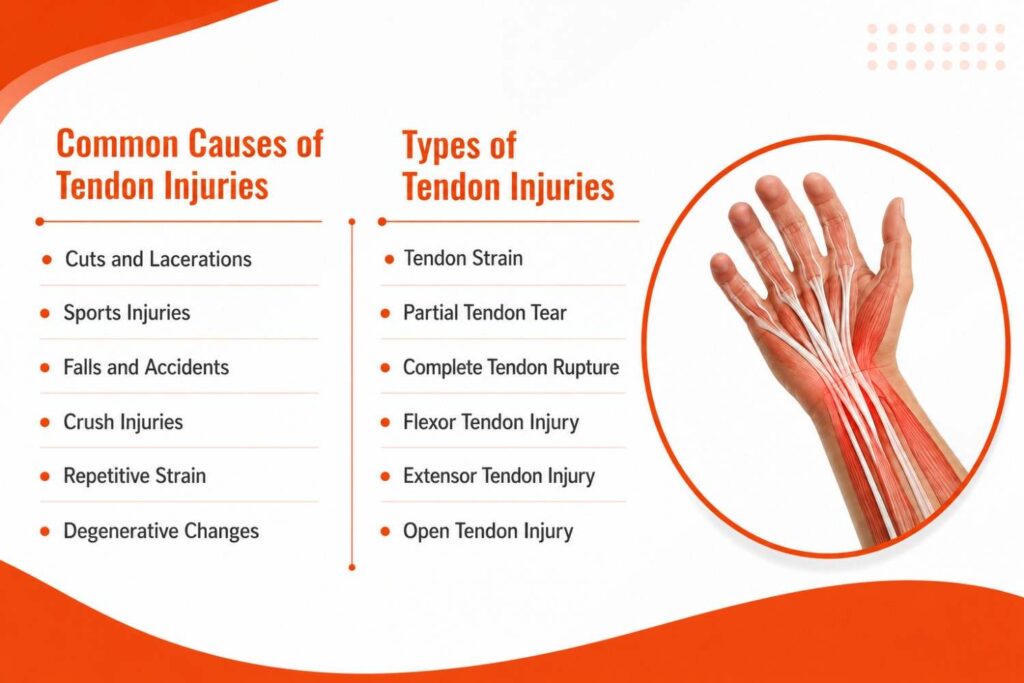 Common Causes of Tendon Injuries

- Cuts and Lacerations
- Sports Injuries
- Falls and Accidents
- Crush Injuries
- Repetitive Strain
- Degenerative Changes

Types of Tendon Injuries

- Tendon Strain
- Partial Tendon Tear
- Complete Tendon Rupture
- Flexor Tendon Injury
- Extensor Tendon Injury
- Open Tendon Injury